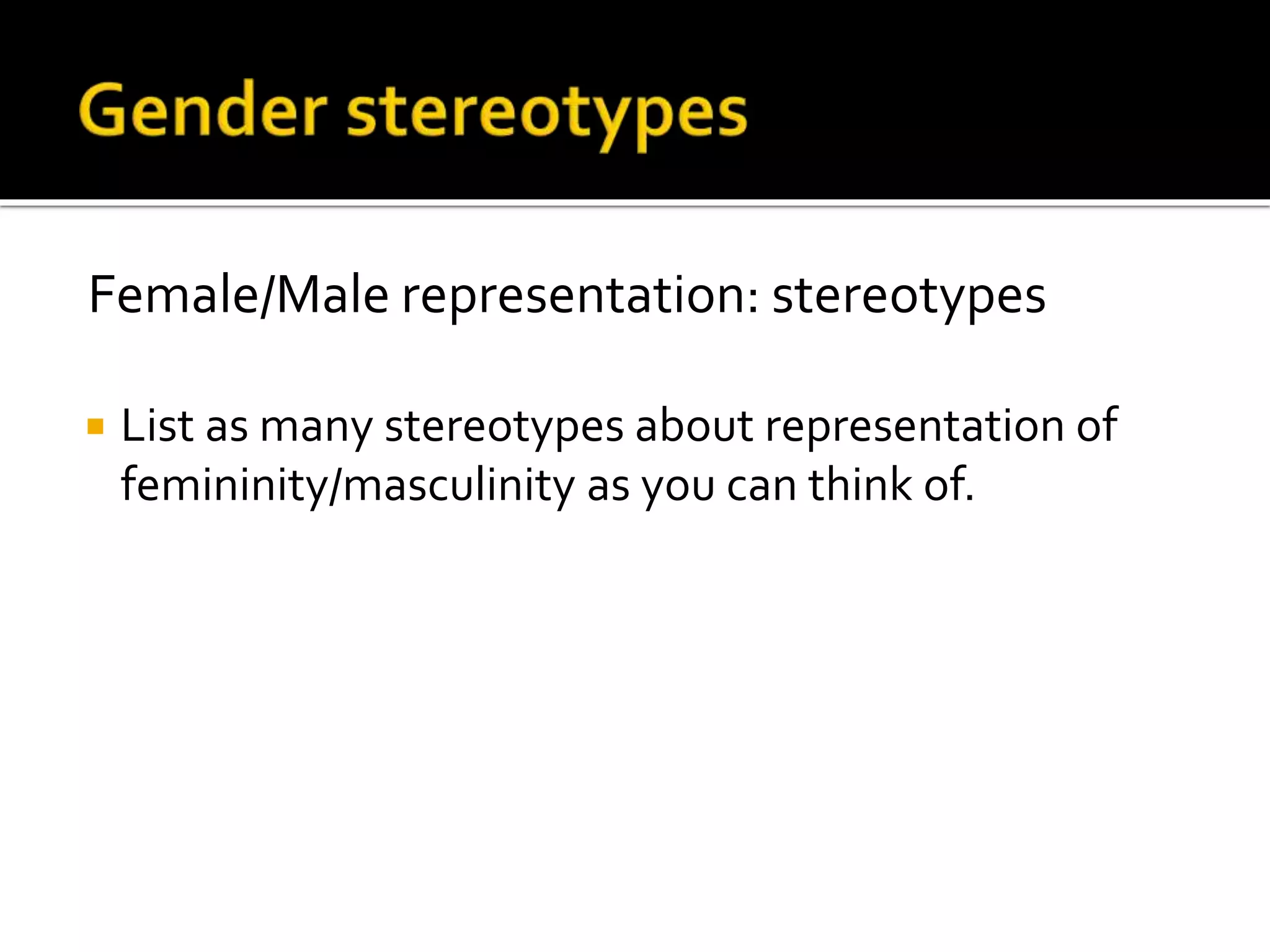 Gender stereotypes

Female/Male representation: stereotypes

List as many stereotypes about representation of femininity/masculinity as you can think of.